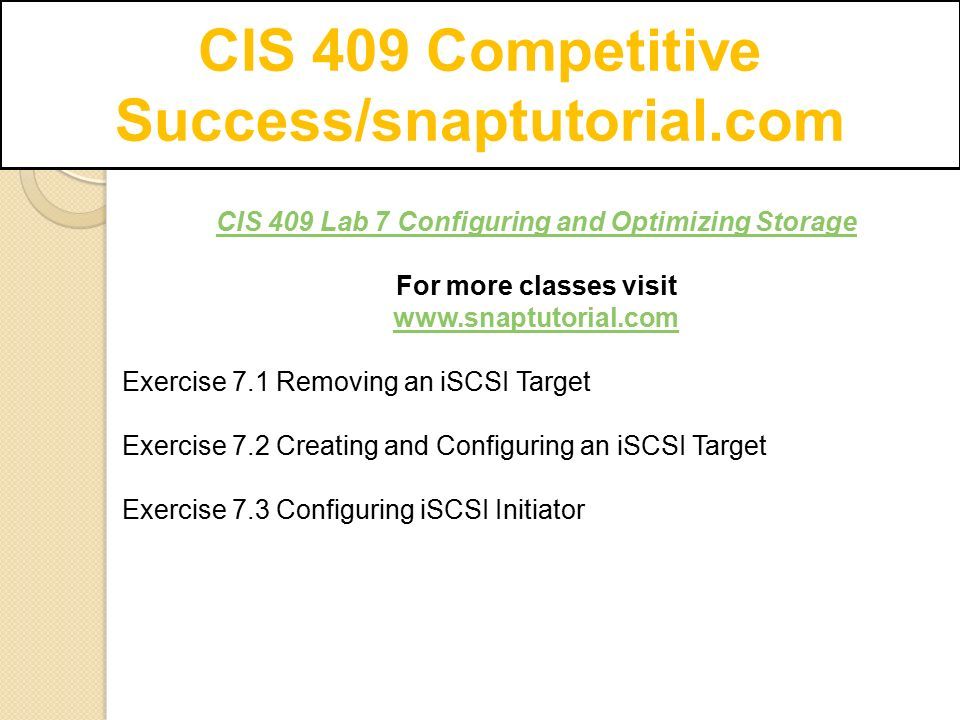 CIS 409 Competitive Success/snaptutorial.com

CIS 409 Lab 7 Configuring and Optimizing Storage

For more classes visit
www.snaptutorial.com

Exercise 7.1 Removing an iSCSI Target

Exercise 7.2 Creating and Configuring an iSCSI Target

Exercise 7.3 Configuring iSCSI Initiator